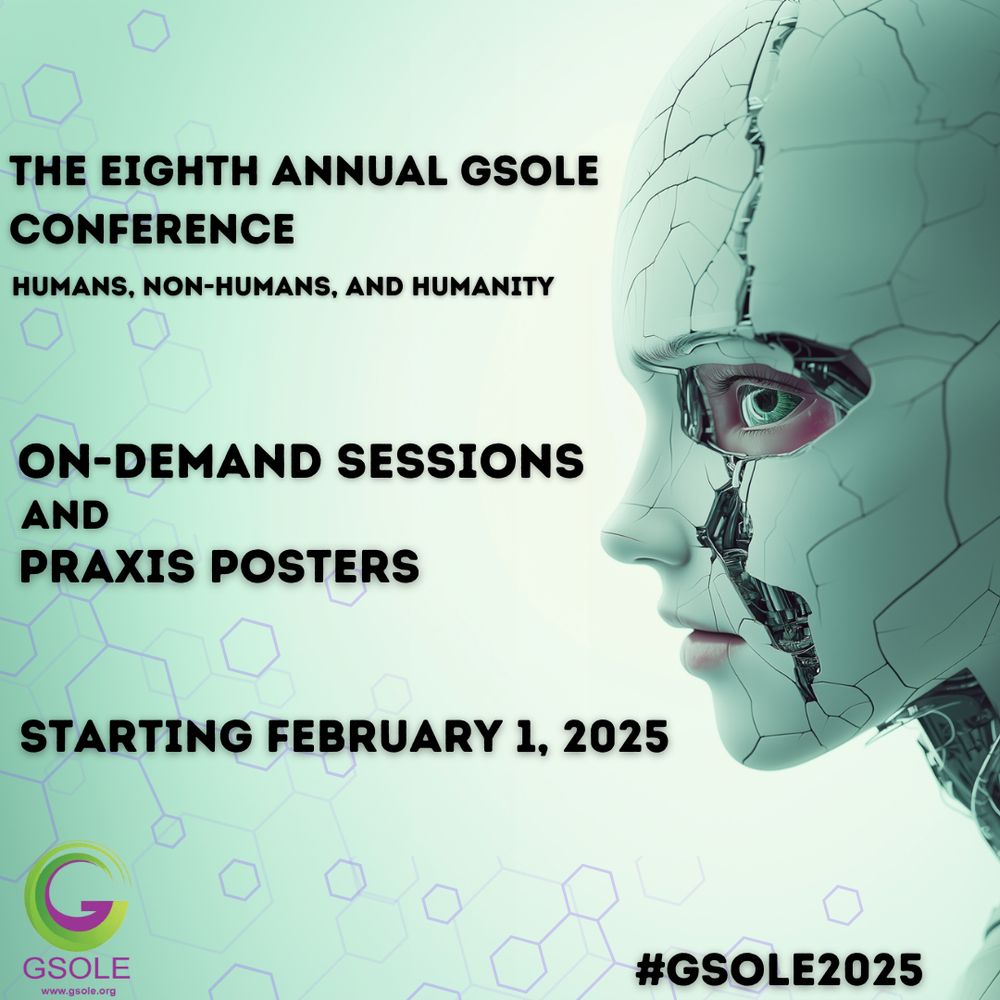 THE EIGHTH ANNUAL GSOLE CONFERENCE

HUMANS, NON-HUMANS, AND HUMANITY

ON-DEMAND SESSIONS
AND
PRAXIS POSTERS

STARTING FEBRUARY 1, 2025

G
GSOLE
www.gsole.org

#GSOLE2025